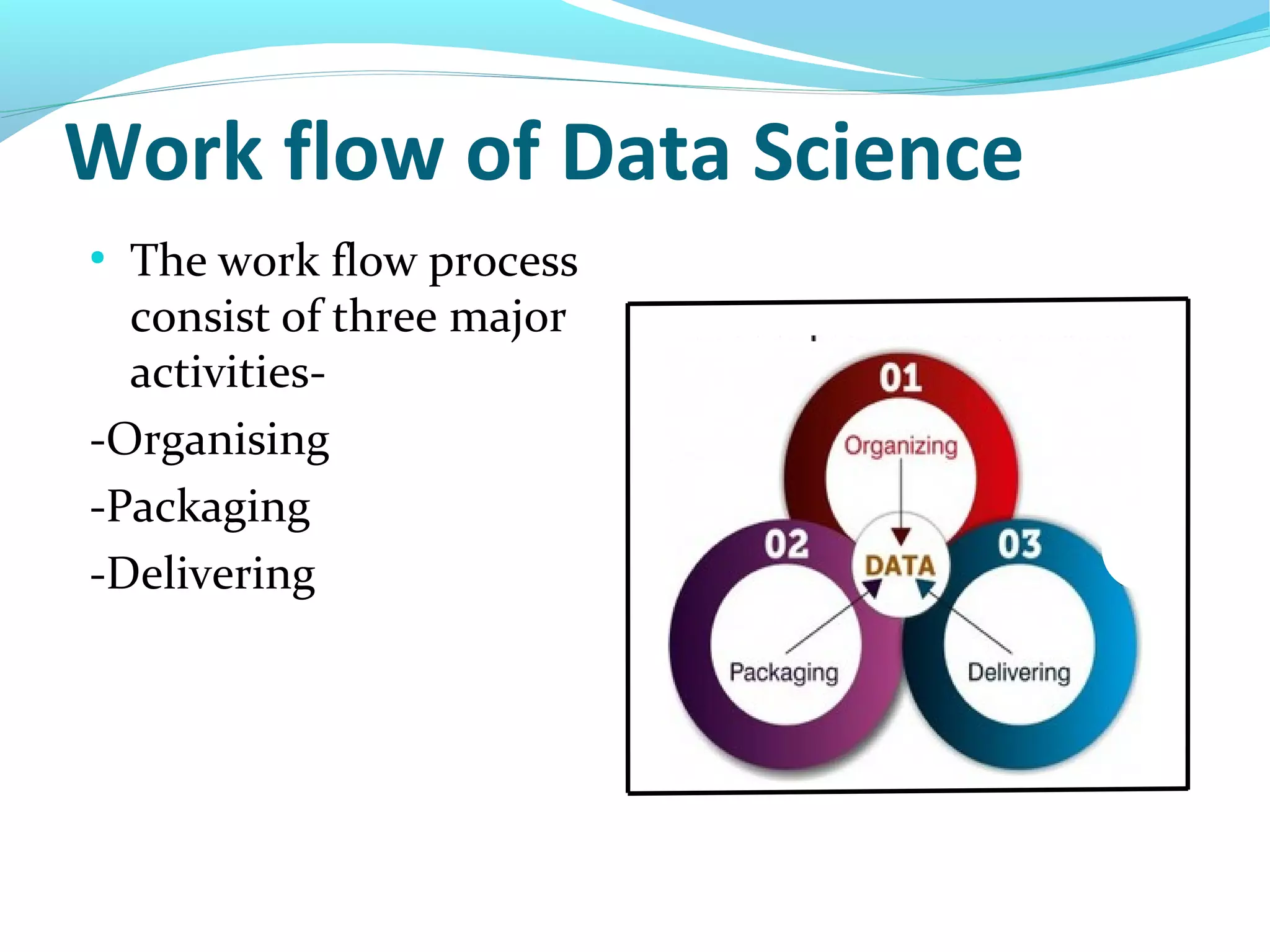 Work flow of Data Science

• The work flow process consist of three major activities-

-Organising

-Packaging

-Delivering

01
Organizing
02
DATA
03
Packaging
Delivering